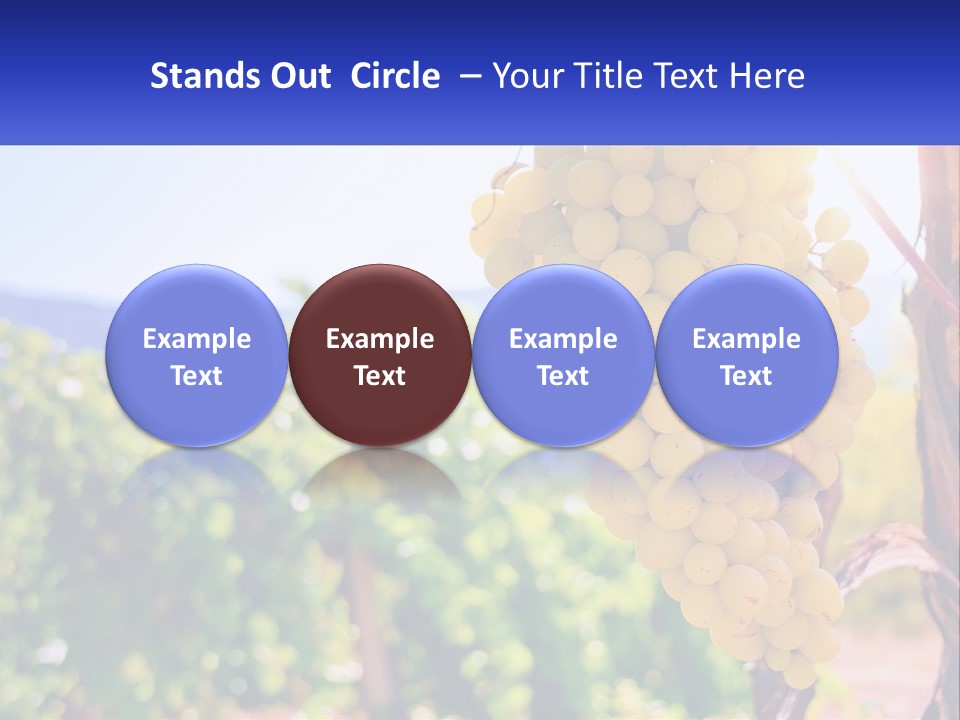 Stands Out Circle – Your Title Text Here

Example Text

Example Text

Example Text

Example Text